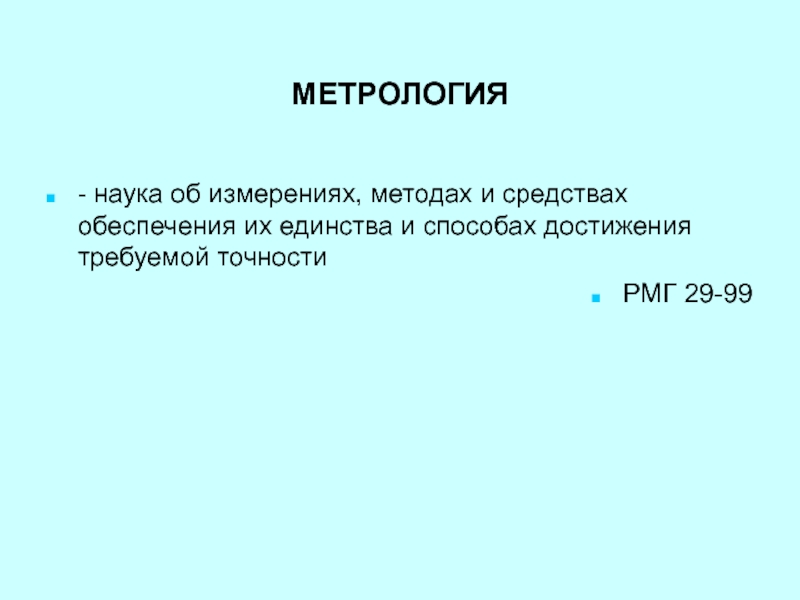 МЕТРОЛОГИЯ

- наука об измерениях, методах и средствах обеспечения их единства и способах достижения требуемой точности

РМГ 29-99